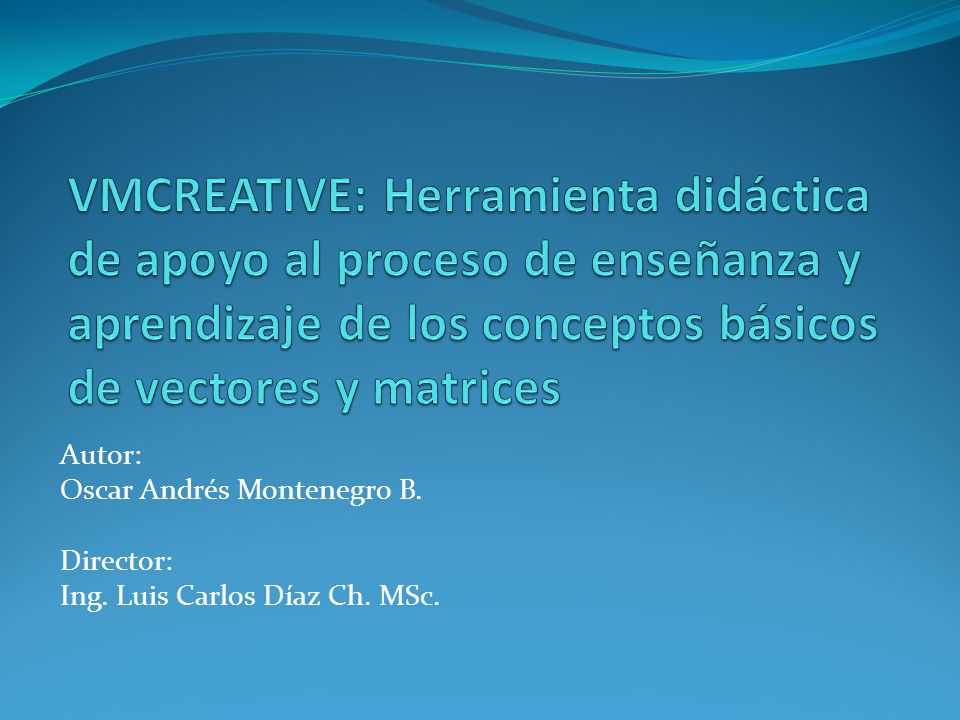 VMCREATIVE: Herramienta didáctica de apoyo al proceso de enseñanza y aprendizaje de los conceptos básicos de vectores y matrices

Autor:
Oscar Andrés Montenegro B.

Director:
Ing. Luis Carlos Díaz Ch. MSc.